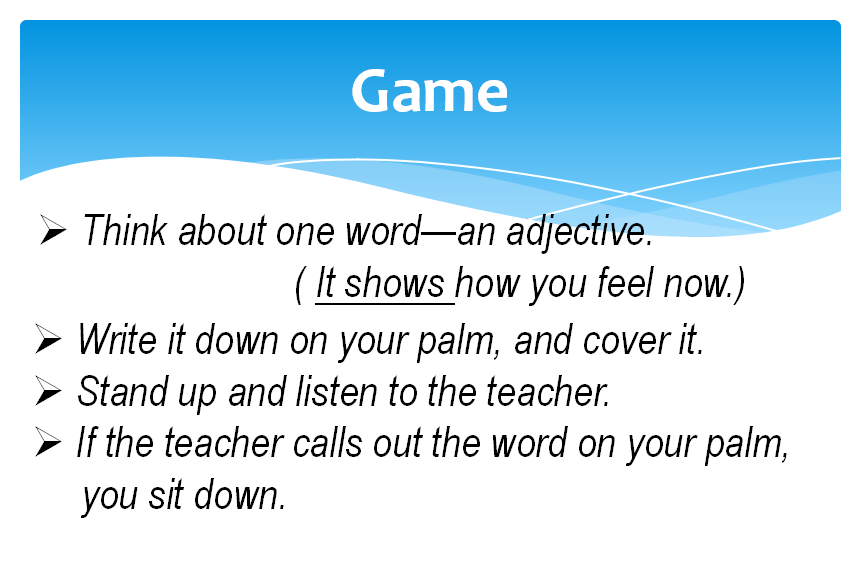 Game

➢ Think about one word—an adjective.
( It shows how you feel now.)

➢ Write it down on your palm, and cover it.

➢ Stand up and listen to the teacher.

➢ If the teacher calls out the word on your palm, you sit down.